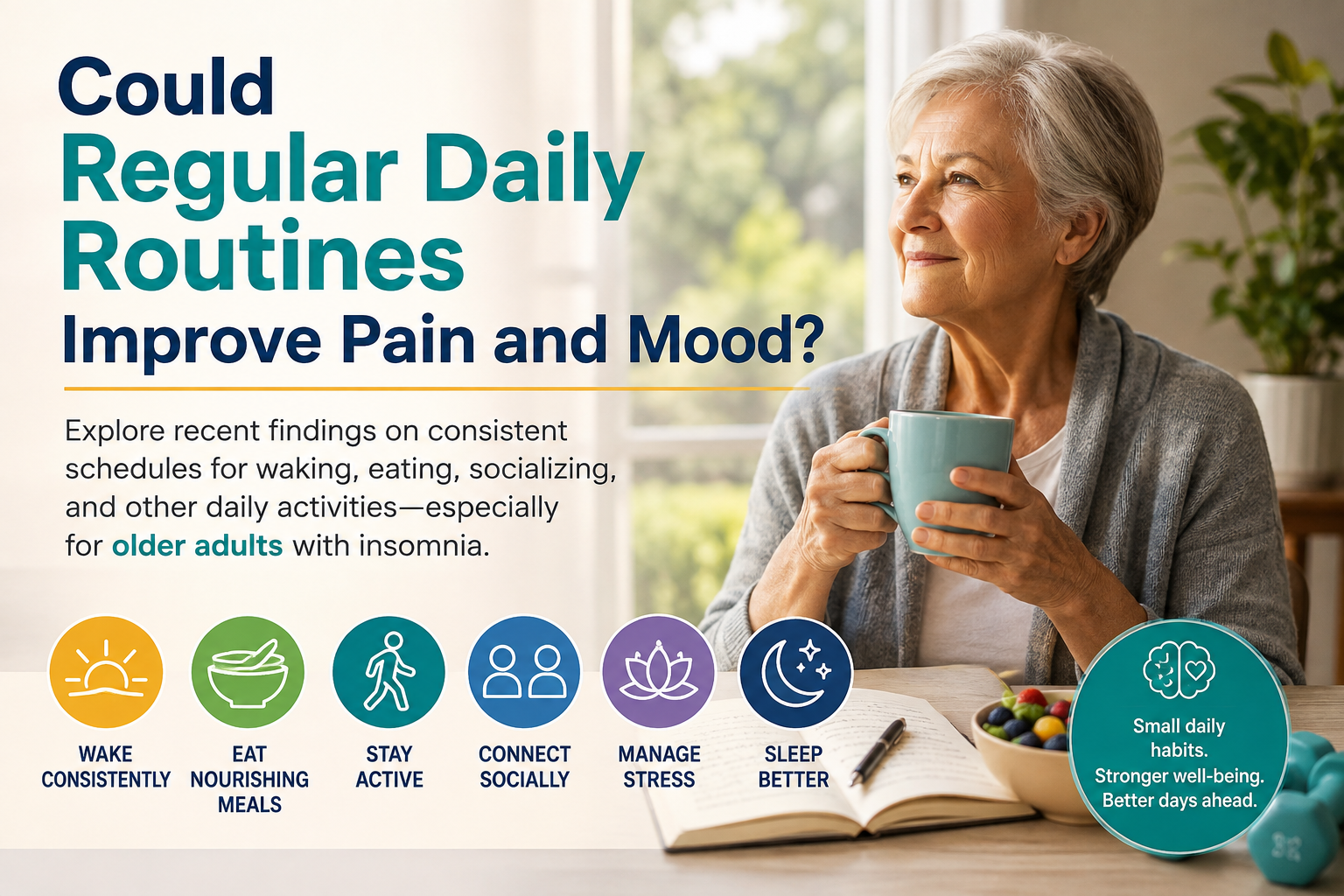 Could
Regular Daily Routines
Improve Pain and Mood?

Explore recent findings on consistent schedules for waking, eating, socializing, and other daily activities—especially for older adults with insomnia.

WAKE CONSISTENTLY

EAT NOURISHING MEALS

STAY ACTIVE

CONNECT SOCIALLY

MANAGE STRESS

SLEEP BETTER

Small daily habits.
Stronger well-being.
Better days ahead.